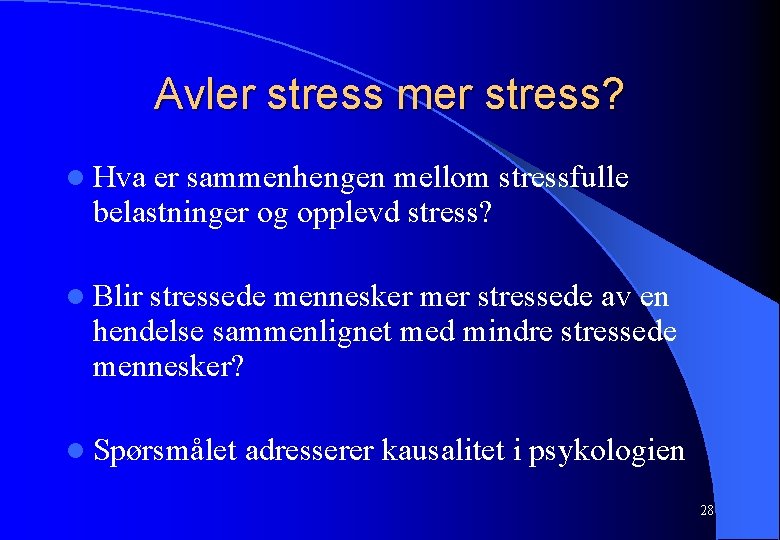 Avler stress mer stress?

- Hva er sammenhengen mellom stressfulle belastninger og opplevd stress?

- Blir stressede mennesker mer stressede av en hendelse sammenlignet med mindre stressede mennesker?

- Spørsmålet adresserer kausalitet i psykologien

28